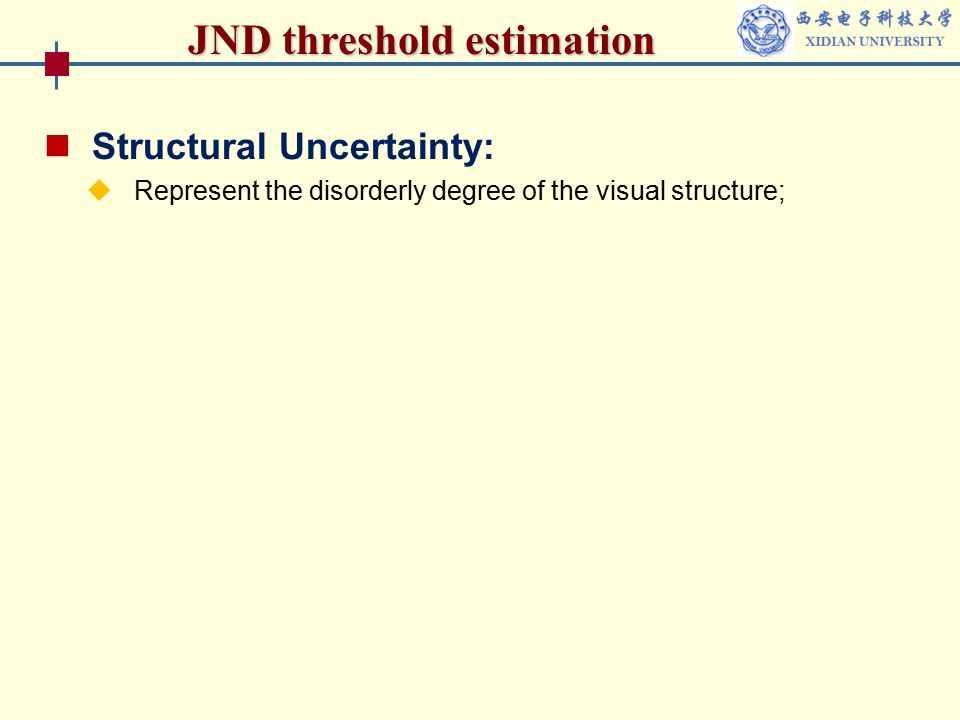 JND threshold estimation

西安电子科技大学
XIDIAN UNIVERSITY

Structural Uncertainty:

Represent the disorderly degree of the visual structure;